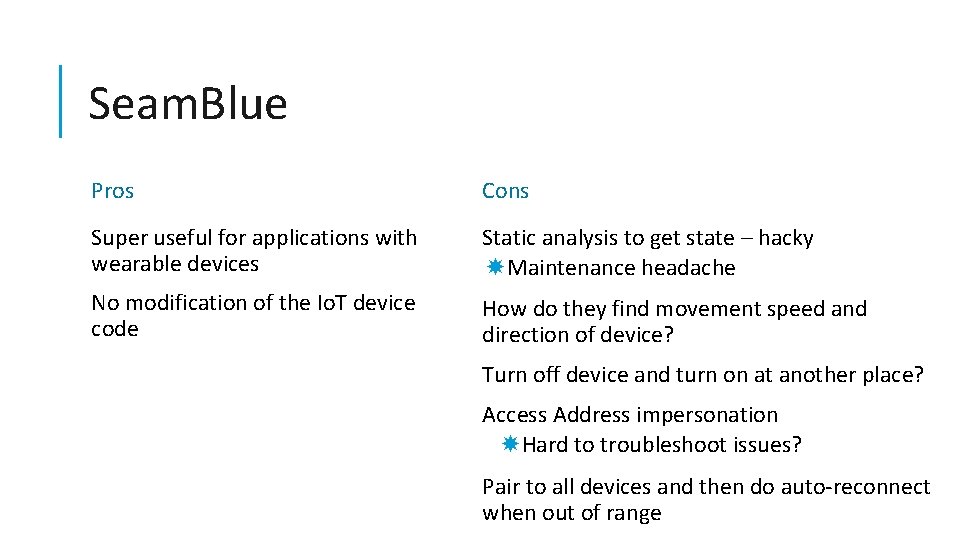 SeamBlue

Pros

Super useful for applications with wearable devices

No modification of the IoT device code

Cons

Static analysis to get state – hacky
Maintenance headache

How do they find movement speed and direction of device?

Turn off device and turn on at another place?

Access Address impersonation
Hard to troubleshoot issues?

Pair to all devices and then do auto-reconnect when out of range